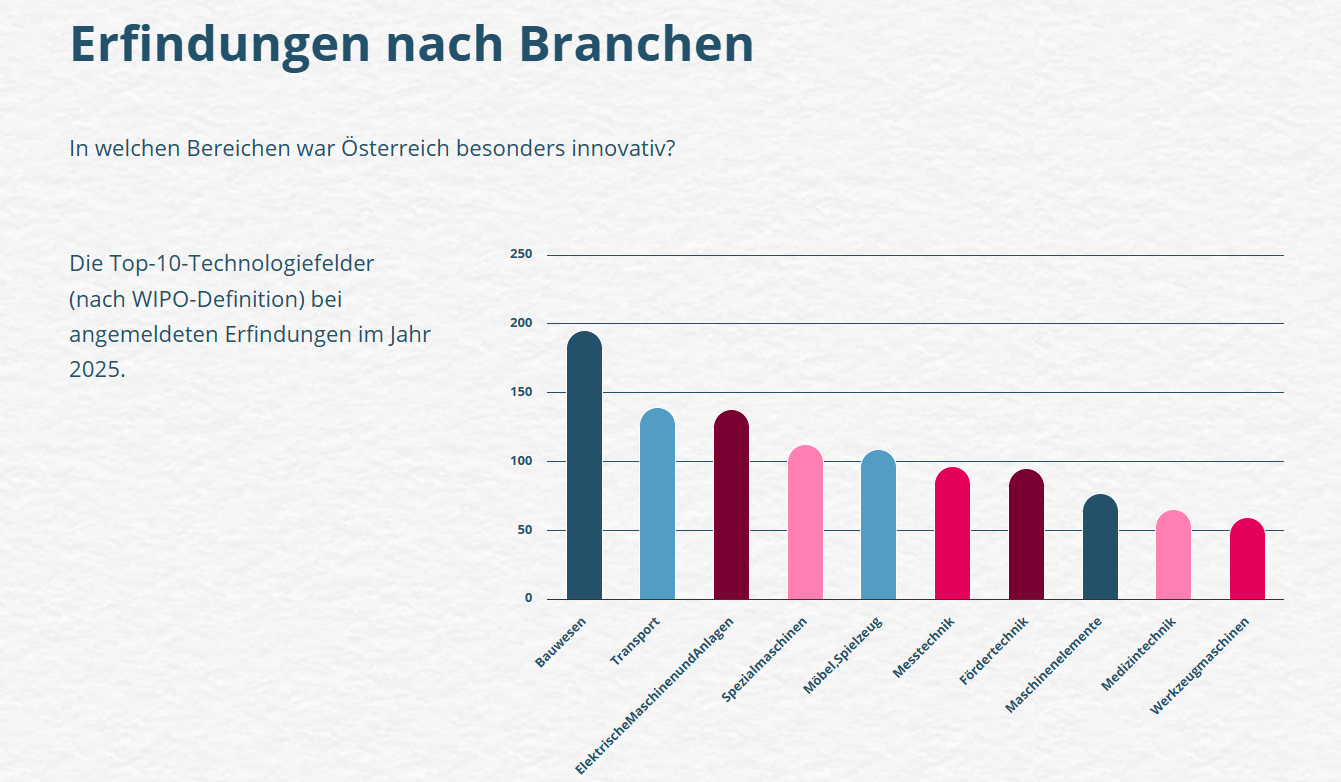 Erfindungen nach Branchen

In welchen Bereichen war Österreich besonders innovativ?

Die Top-10-Technologiefelder (nach WIPO-Definition) bei angemeldeten Erfindungen im Jahr 2025.

250
200
150
100
50
0

Bauwesen
Transport
ElektrischeMaschinenundAnlagen
Spezialmaschinen
Möbel,Spielzeug
Messtechnik
Fördertechnik
Maschinenelemente
Medizintechnik
Werkzeugmaschinen